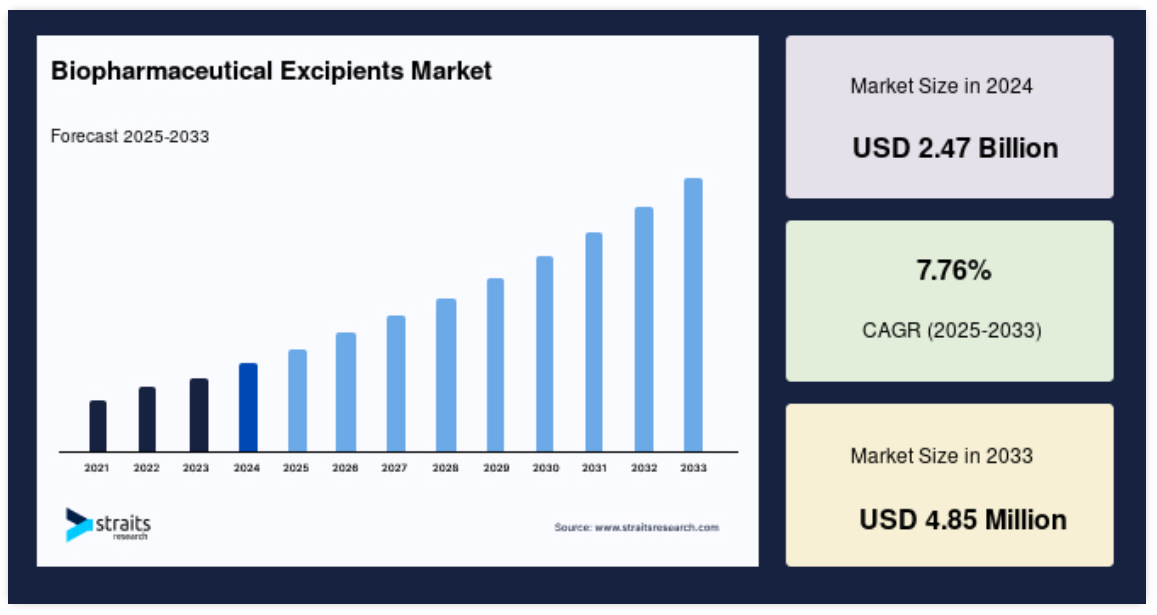 Biopharmaceutical Excipients Market

Forecast 2025-2033

2021 2022 2023 2024 2025 2026 2027 2028 2029 2030 2031 2032 2033

straits research

Source: www.straitsresearch.com

Market Size in 2024

USD 2.47 Billion

7.76%

CAGR (2025-2033)

Market Size in 2033

USD 4.85 Million